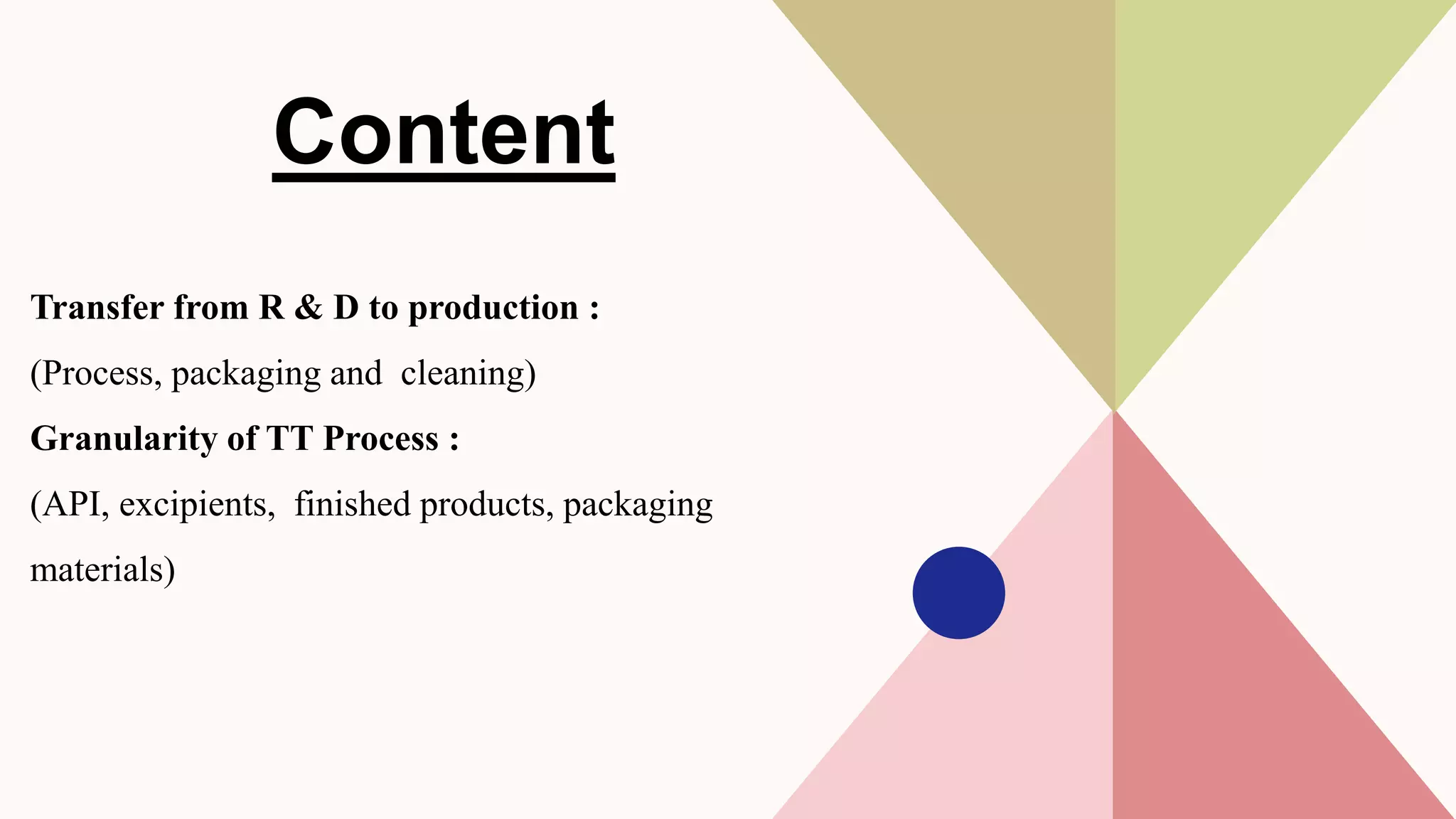 Content

Transfer from R & D to production :

(Process, packaging and cleaning)

Granularity of TT Process :

(API, excipients, finished products, packaging materials)